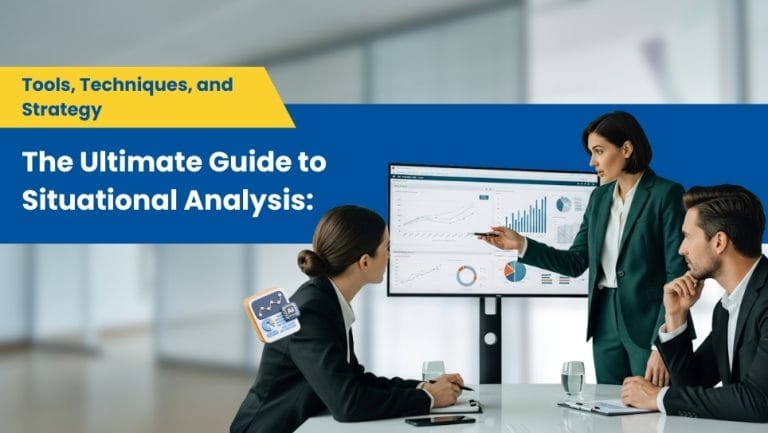 Tools, Techniques, and Strategy

The Ultimate Guide to Situational Analysis:

AI